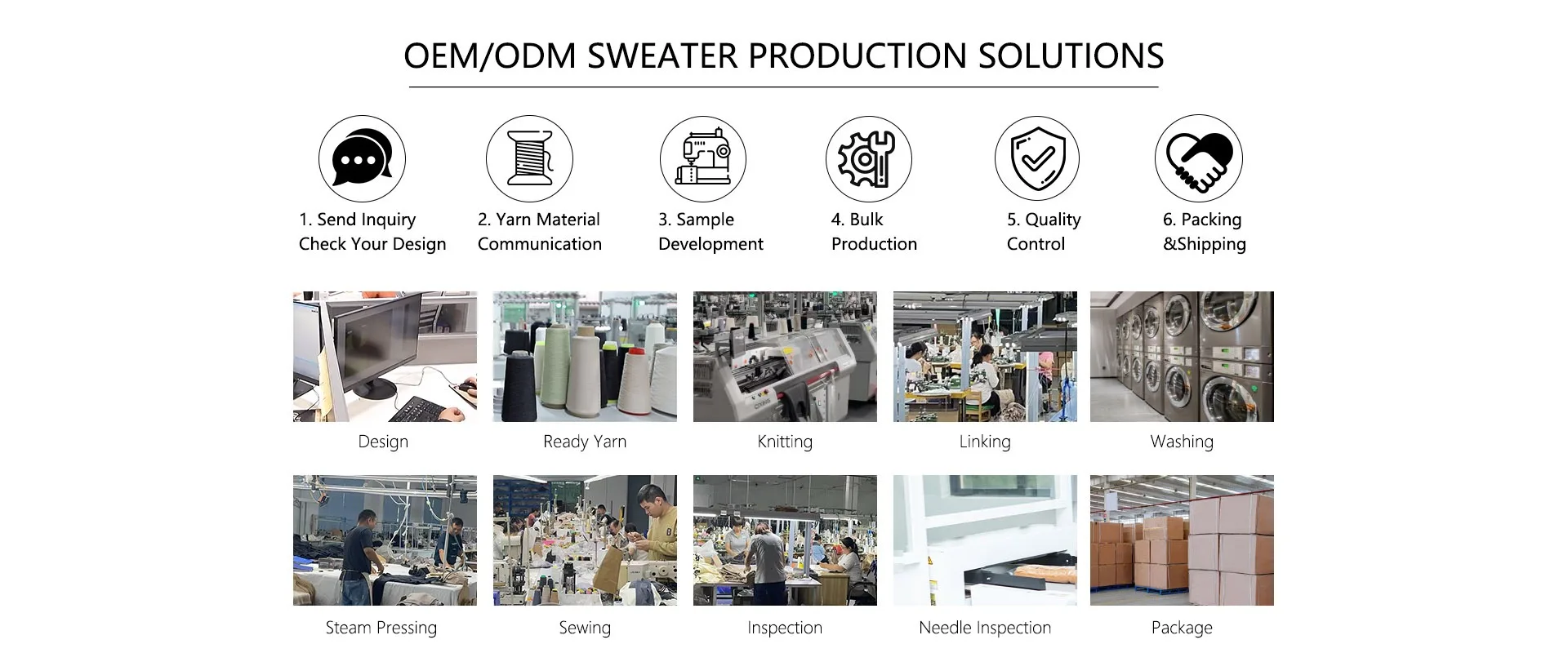 OEM/ODM SWEATER PRODUCTION SOLUTIONS

1. Send Inquiry Check Your Design

2. Yarn Material Communication

3. Sample Development

4. Bulk Production

5. Quality Control

6. Packing &Shipping

Design

Ready Yarn

Knitting

Linking

Washing

Steam Pressing

Sewing

Inspection

Needle Inspection

Package